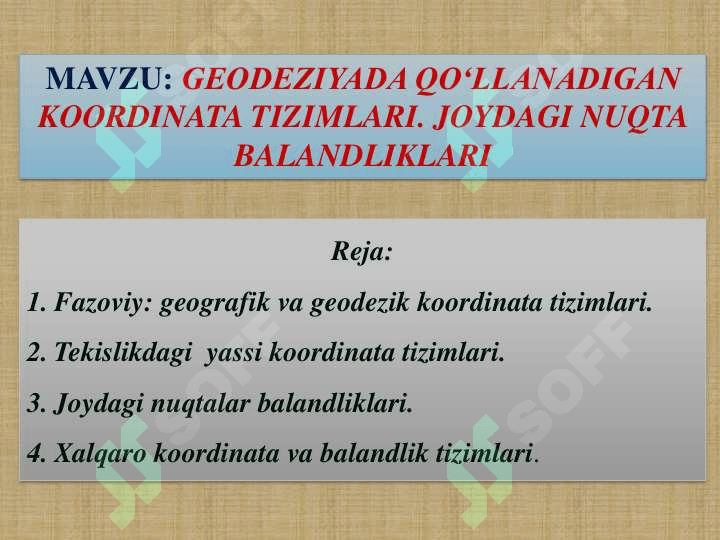 MAVZU: GEODEZIYADA QO‘LLANADIGAN KOORDINATA TIZIMLARI. JOYDAGI NUQTA BALANDLIKLARI

Reja:

1. Fazoviy: geografik va geodezik koordinata tizimlari.

2. Tekislikdagi yassi koordinata tizimlari.

3. Joydagi nuqtalar balandliklari.

4. Xalqaro koordinata va balandlik tizimlari.

SOFF SOFF SOFF SOFF